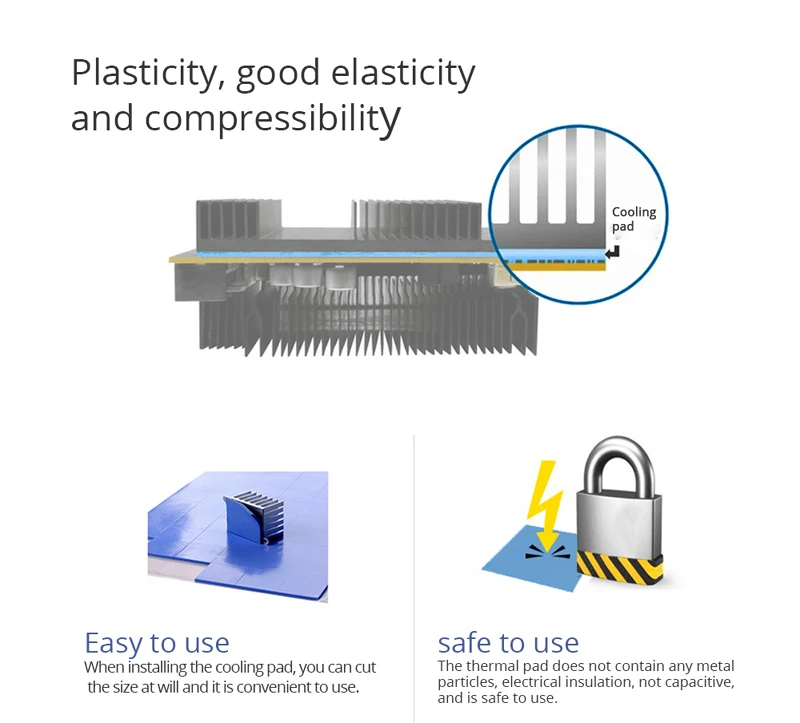 Plasticity, good elasticity and compressibility

Cooling pad

Easy to use
When installing the cooling pad, you can cut the size at will and it is convenient to use.

safe to use
The thermal pad does not contain any metal particles, electrical insulation, not capacitive, and is safe to use.